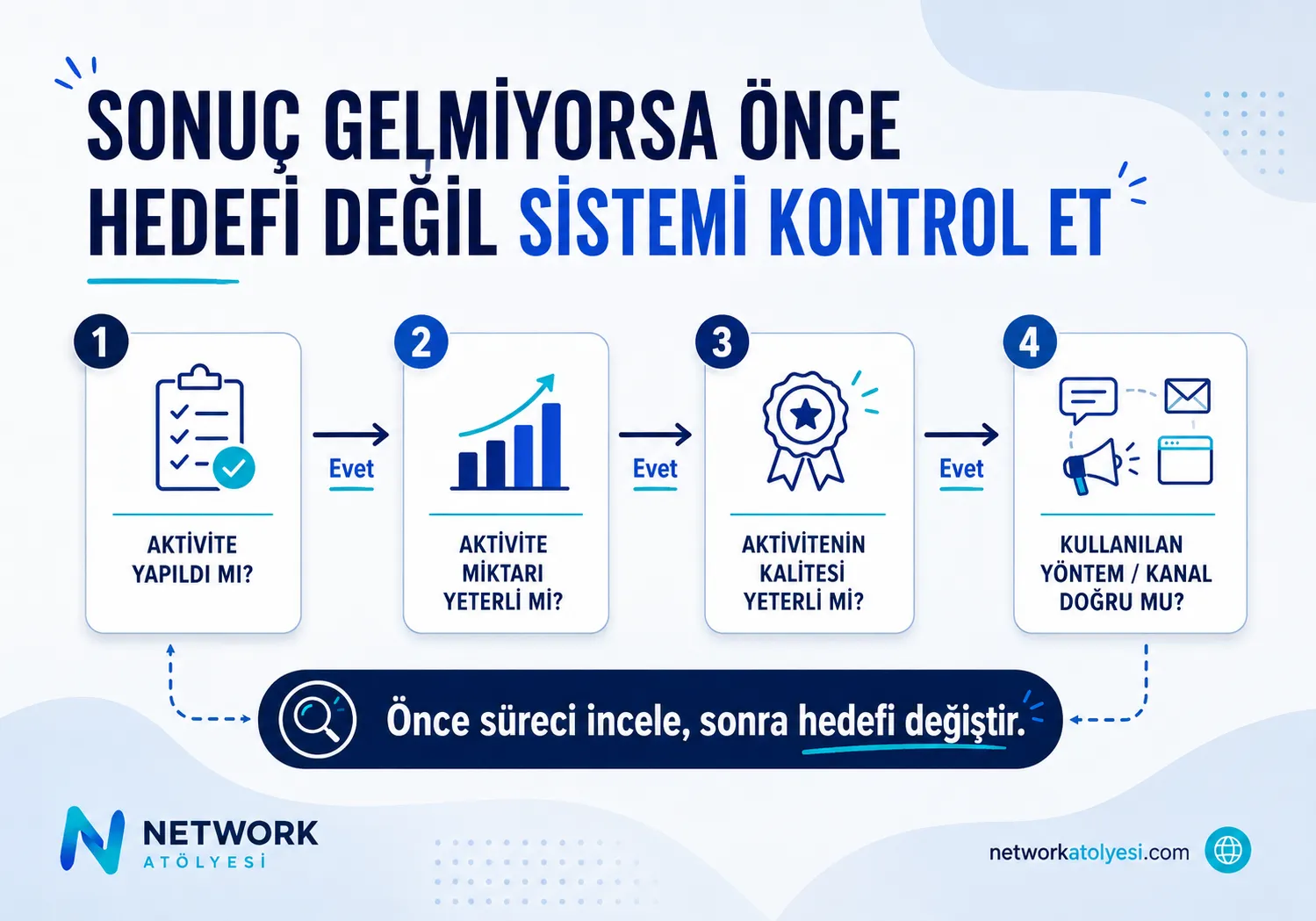 SONUÇ GELMİYORSA ÖNCE HEDEFİ DEĞİL SİSTEMİ KONTROL ET

1
AKTİVİTE YAPILDI MI?

Evet

2
AKTİVİTE MİKTARI YETERLİ Mİ?

Evet

3
AKTİVİTENİN KALİTESİ YETERLİ Mİ?

Evet

4
KULLANILAN YÖNTEM / KANAL DOĞRU MU?

Önce süreci incele, sonra hedefi değiştir.

NETWORK
ATÖLYESİ

networkatolyesi.com